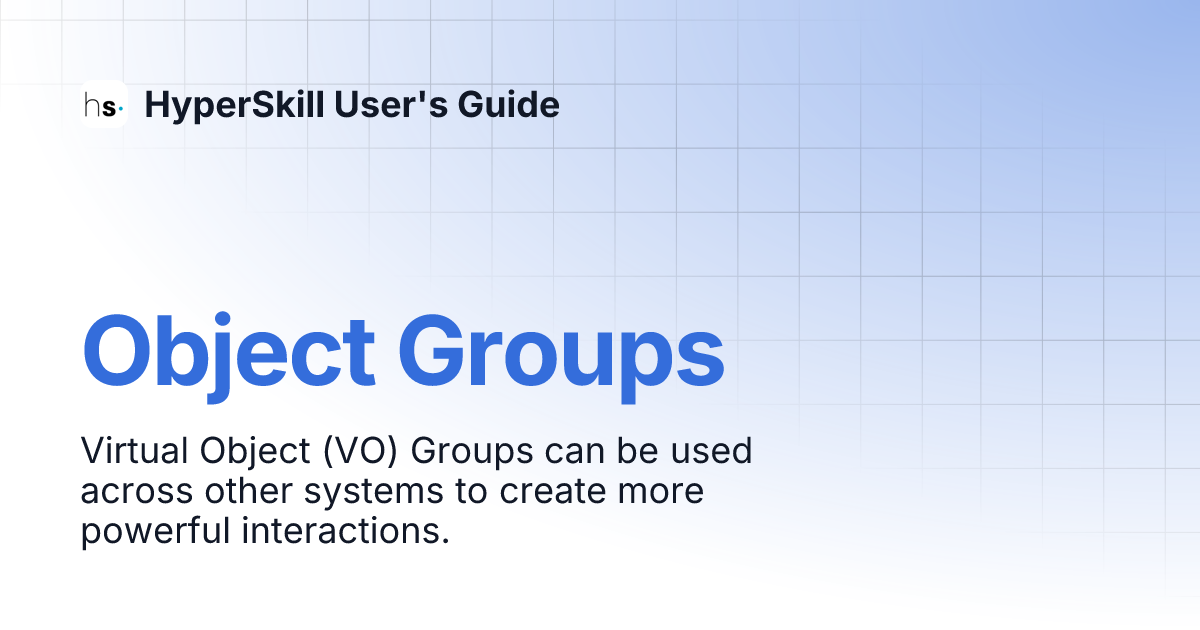 hs·

HyperSkill User's Guide

Object Groups

Virtual Object (VO) Groups can be used across other systems to create more powerful interactions.